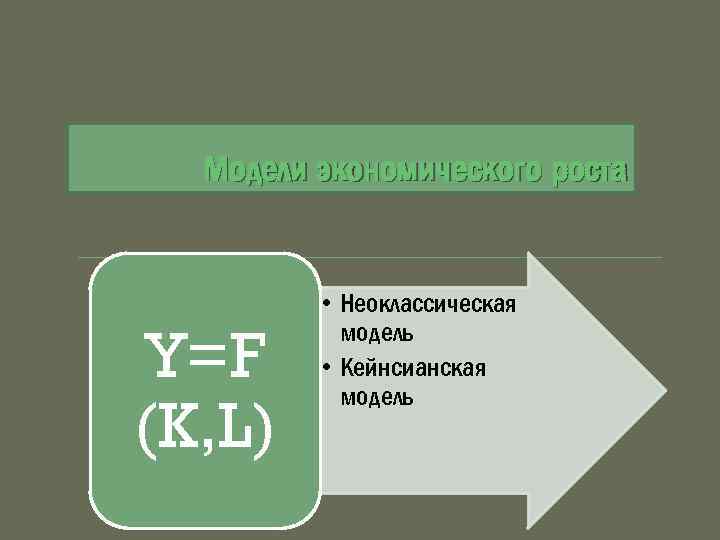 Модели экономического роста

$Y=F(K,L)$

• Неоклассическая модель
• Кейнсианская модель